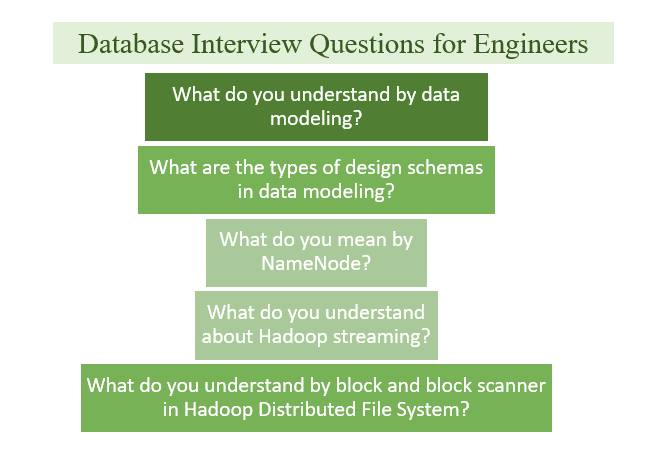 Database Interview Questions for Engineers

What do you understand by data modeling?

What are the types of design schemas in data modeling?

What do you mean by NameNode?

What do you understand about Hadoop streaming?

What do you understand by block and block scanner in Hadoop Distributed File System?